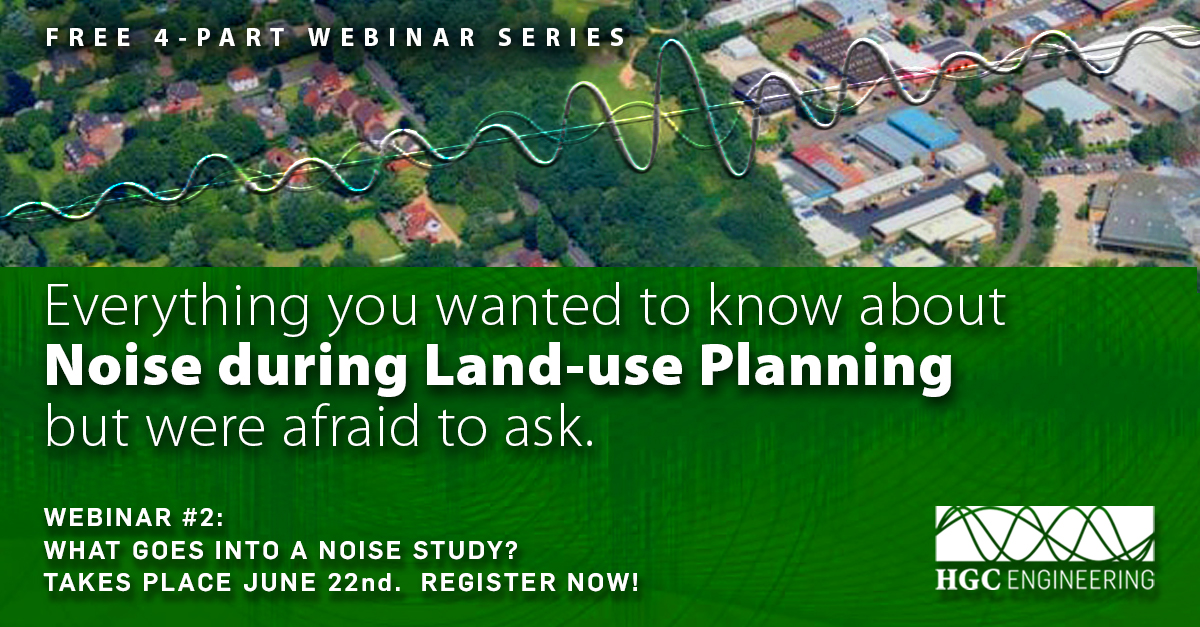 FREE 4-PART WEBINAR SERIES

Everything you wanted to know about **Noise during Land-use Planning** but were afraid to ask.

WEBINAR #2:
WHAT GOES INTO A NOISE STUDY?
TAKES PLACE JUNE 22nd. REGISTER NOW!

HGC ENGINEERING